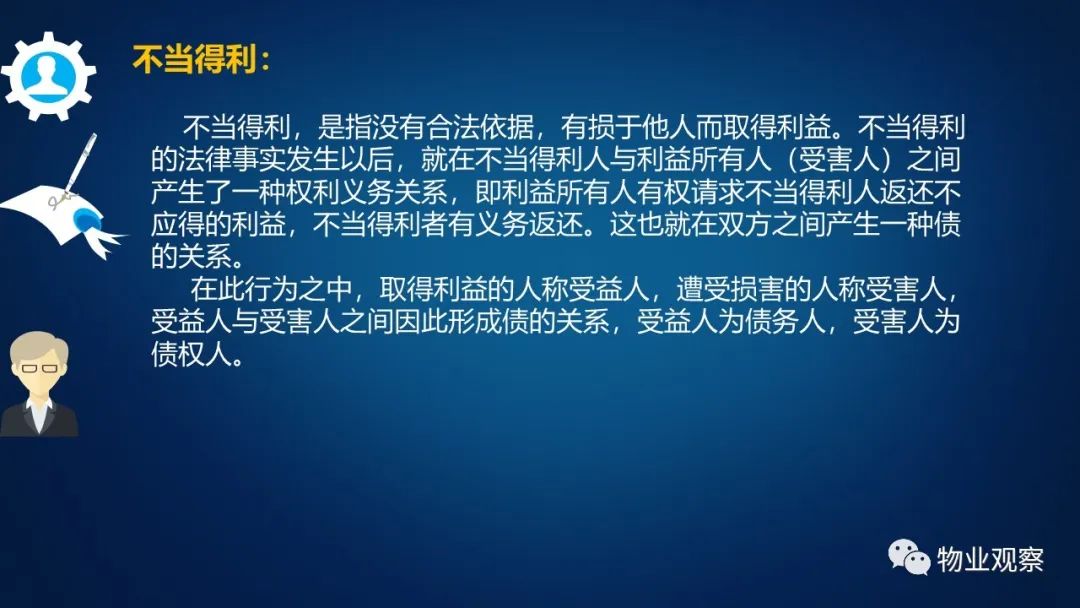 不当得利：

不当得利，是指没有合法依据，有损于他人而取得利益。不当得利的法律事实发生以后，就在不当得利人与利益所有人（受害人）之间产生了一种权利义务关系，即利益所有人有权请求不当得利人返还不应得的利益，不当得利者有义务返还。这也就在双方之间产生一种债的关系。

在此行为之中，取得利益的人称受益人，遭受损害的人称受害人，受益人与受害人之间因此形成债的关系，受益人为债务人，受害人为债权人。

物业观察